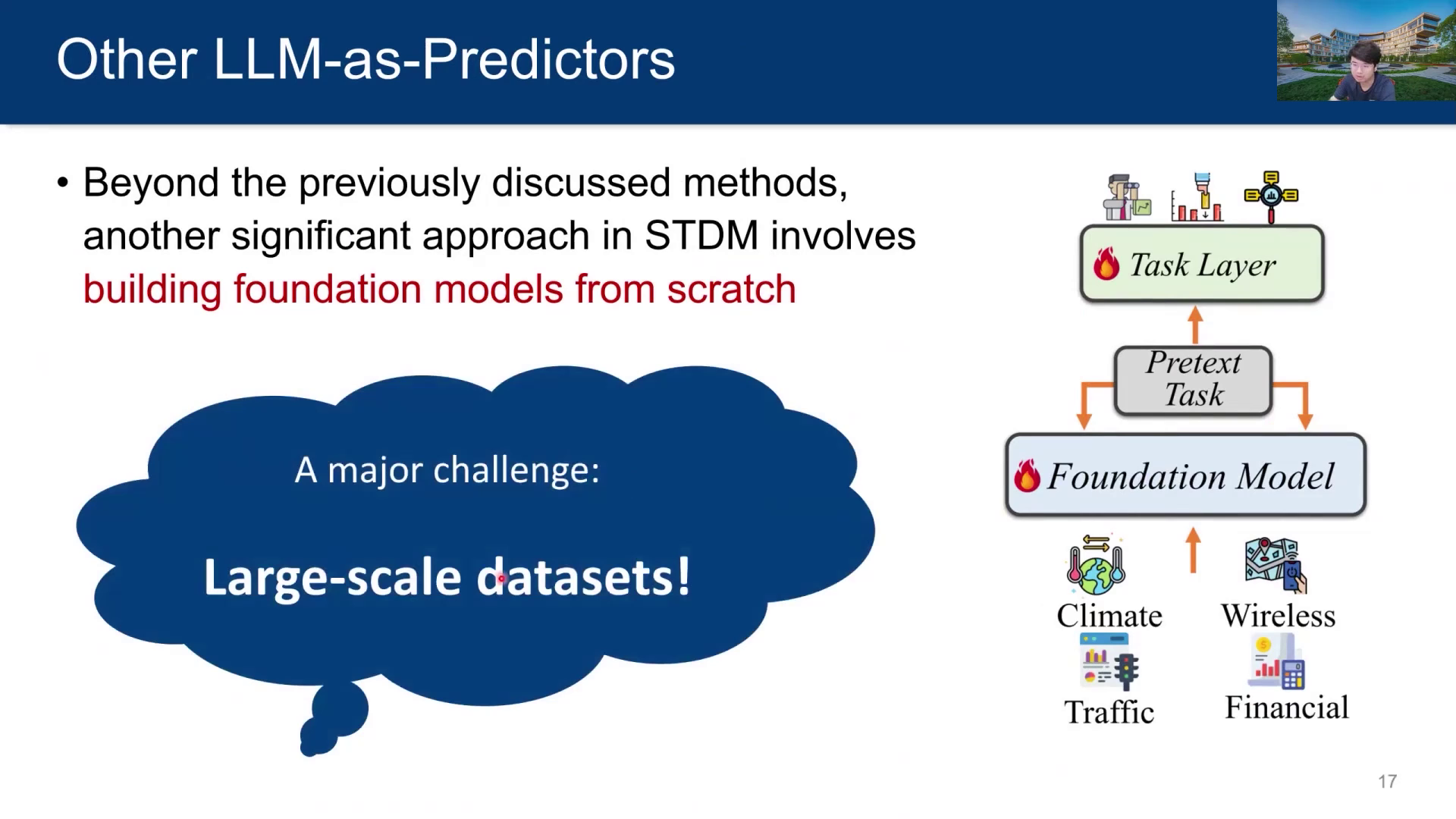 Other LLM-as-Predictors

• Beyond the previously discussed methods, another significant approach in STDM involves building foundation models from scratch

A major challenge:

Large-scale datasets!

Task Layer

Pretext Task

Foundation Model

Climate

Wireless

Traffic

Financial

17